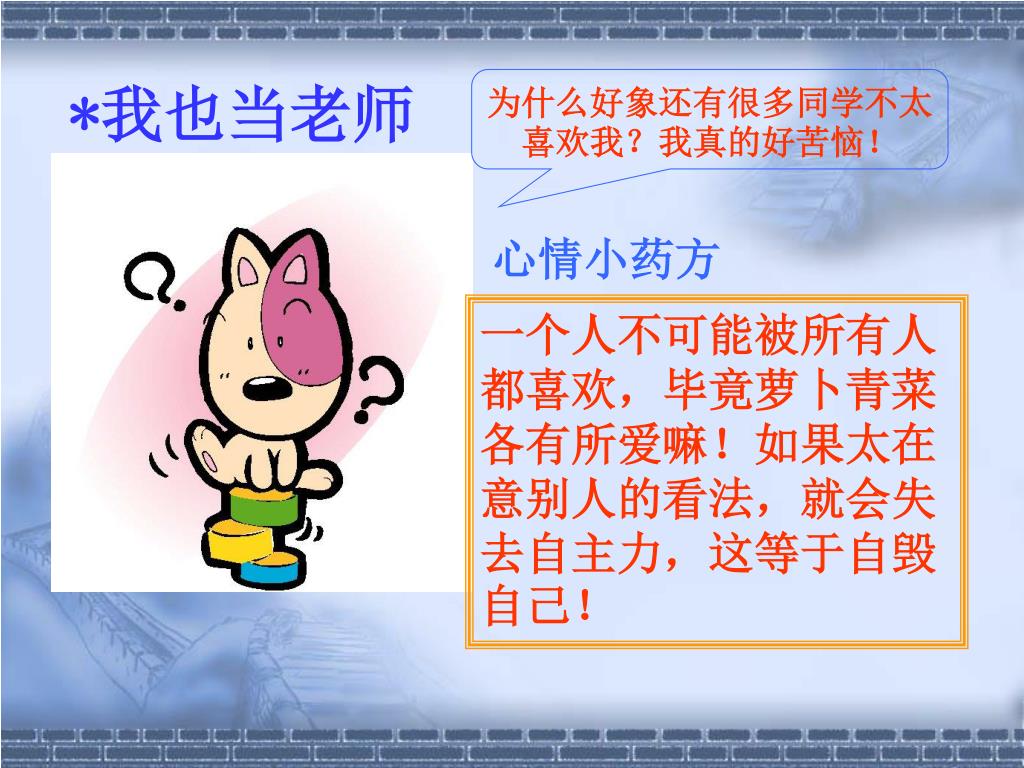 *我也当老师

为什么好象还有很多同学不太喜欢我？我真的好苦恼！

心情小药方

一个人不可能被所有人都喜欢，毕竟萝卜青菜各有所爱嘛！如果太在意别人的看法，就会失去自主力，这等于自毁自己！